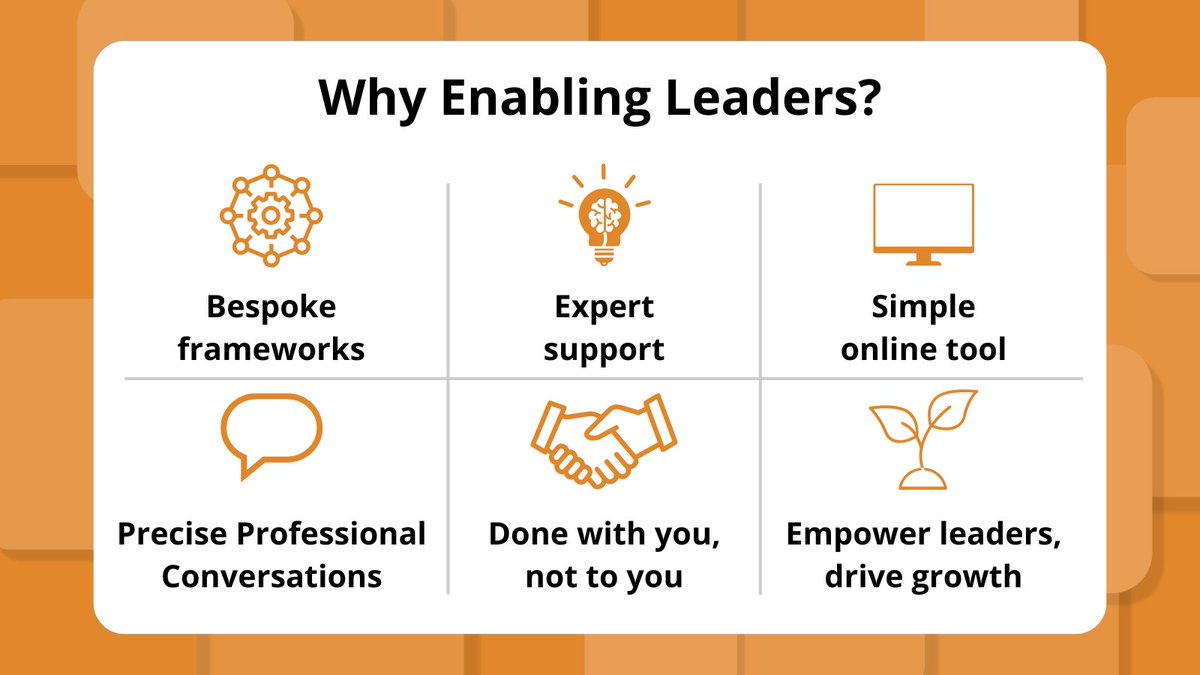 Why Enabling Leaders?

Bespoke frameworks

Expert support

Simple online tool

Precise Professional Conversations

Done with you, not to you

Empower leaders, drive growth